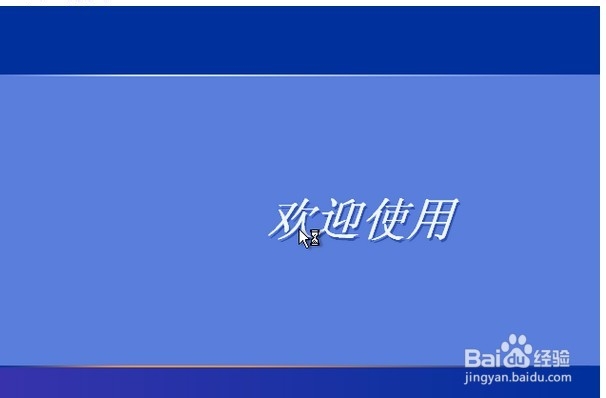 欢迎使用

Baidu经验
jingyan.baidu.com